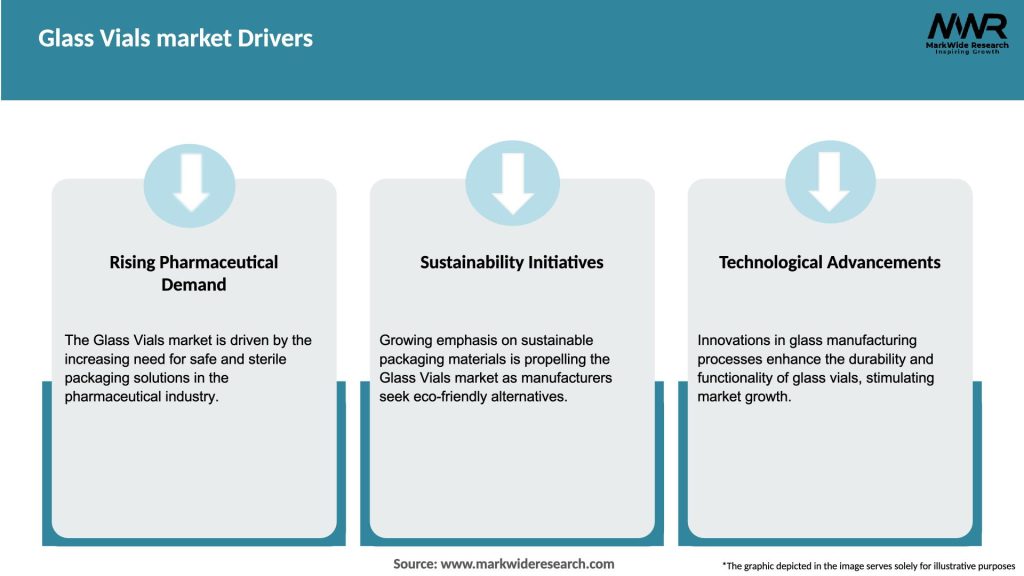 Glass Vials market Drivers

MWR
MarkWide Research
Inspiring Growth

Rising Pharmaceutical Demand

The Glass Vials market is driven by the increasing need for safe and sterile packaging solutions in the pharmaceutical industry.

Sustainability Initiatives

Growing emphasis on sustainable packaging materials is propelling the Glass Vials market as manufacturers seek eco-friendly alternatives.

Technological Advancements

Innovations in glass manufacturing processes enhance the durability and functionality of glass vials, stimulating market growth.

Source: www.markwideresearch.com

*The graphic depicted in the image serves solely for illustrative purposes